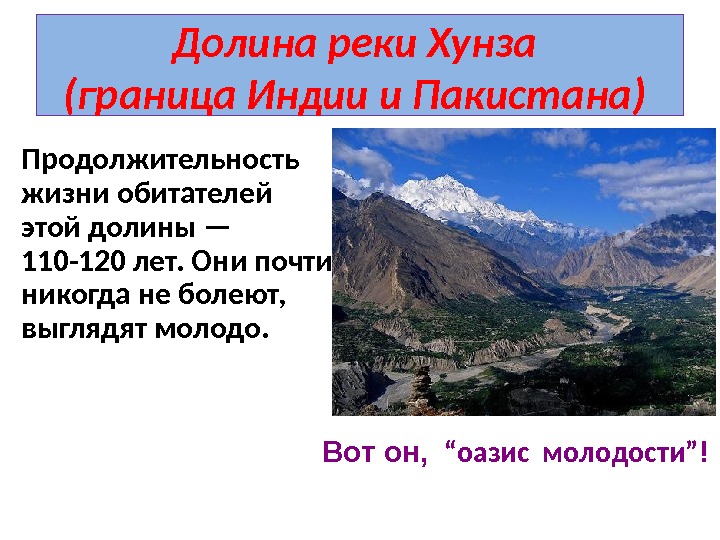 Долина реки Хунза
(граница Индии и Пакистана)

Продолжительность жизни обитателей этой долины — 110-120 лет. Они почти никогда не болеют, выглядят молодо.

Вот он, “оазис молодости”!